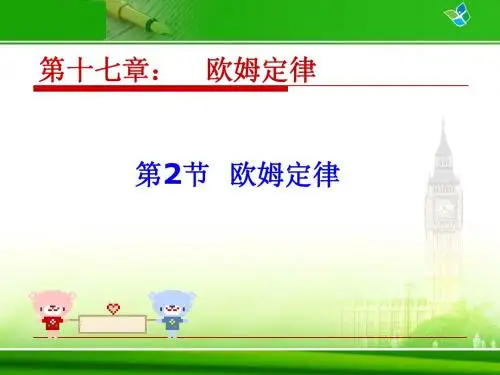 第十七章：　欧姆定律

第2节　欧姆定律